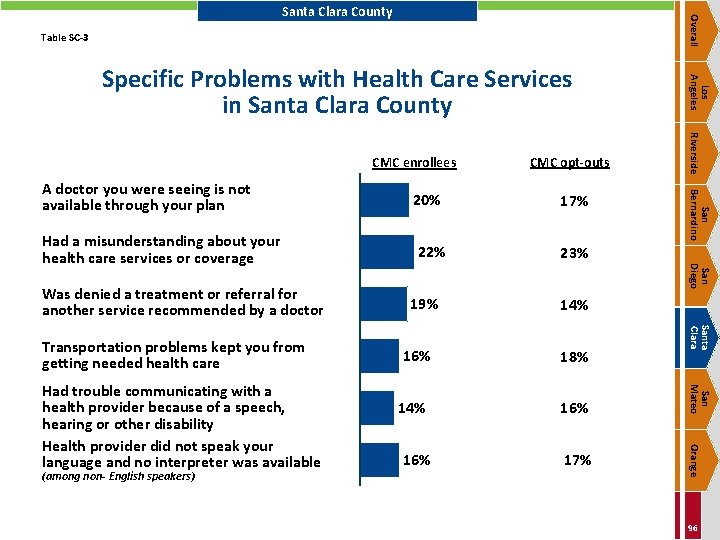 Santa Clara County

Table SC-3

Specific Problems with Health Care Services in Santa Clara County

| | CMC enrollees | CMC opt-outs |
|---|---|---|
| A doctor you were seeing is not available through your plan | 20% | 17% |
| Had a misunderstanding about your health care services or coverage | 22% | 23% |
| Was denied a treatment or referral for another service recommended by a doctor | 19% | 14% |
| Transportation problems kept you from getting needed health care | 16% | 18% |
| Had trouble communicating with a health provider because of a speech, hearing or other disability | 14% | 16% |
| Health provider did not speak your language and no interpreter was available (among non- English speakers) | 16% | 17% |

Overall
Los Angeles
Riverside
San Bernardino
San Diego
Santa Clara
San Mateo
Orange
96